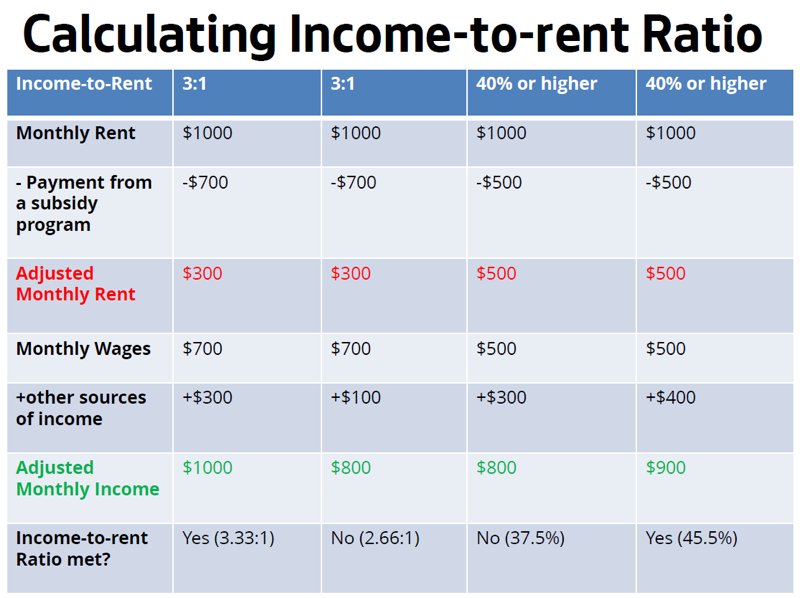 Calculating Income-to-rent Ratio

| Income-to-Rent | 3:1 | 3:1 | 40% or higher | 40% or higher |
|---|---|---|---|---|
| Monthly Rent | \$1000 | \$1000 | \$1000 | \$1000 |
| - Payment from a subsidy program | -\$700 | -\$700 | -\$500 | -\$500 |
| Adjusted Monthly Rent | \$300 | \$300 | \$500 | \$500 |
| Monthly Wages | \$700 | \$700 | \$500 | \$500 |
| +other sources of income | +\$300 | +\$100 | +\$300 | +\$400 |
| Adjusted Monthly Income | \$1000 | \$800 | \$800 | \$900 |
| Income-to-rent Ratio met? | Yes (3.33:1) | No (2.66:1) | No (37.5%) | Yes (45.5%) |